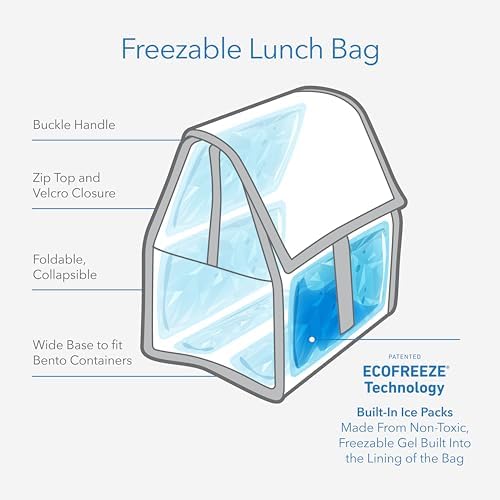 Freezable Lunch Bag

Buckle Handle

Zip Top and Velcro Closure

Foldable, Collapsible

Wide Base to fit Bento Containers

PATENTED
ECOFREEZE®
Technology

Built-In Ice Packs
Made From Non-Toxic, Freezable Gel Built Into the Lining of the Bag